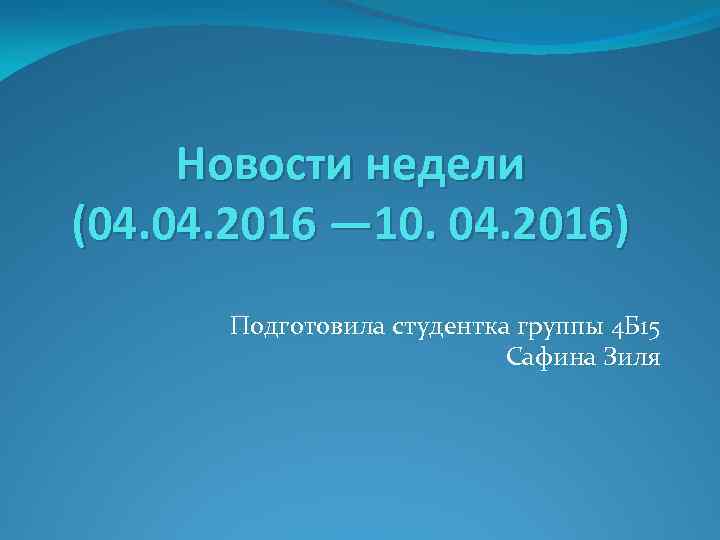 Новости недели (04.04.2016 —10. 04.2016)

Подготовила студентка группы 4Б15
Сафина Зиля